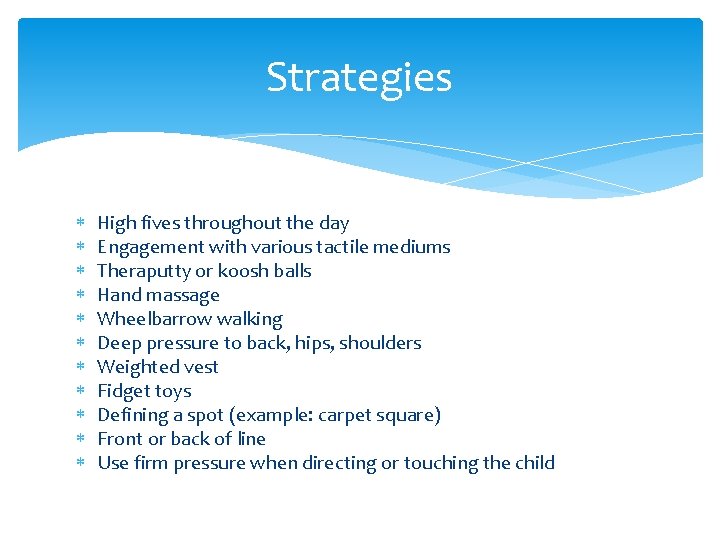 Strategies

* High fives throughout the day
* Engagement with various tactile mediums
* Theraputty or koosh balls
* Hand massage
* Wheelbarrow walking
* Deep pressure to back, hips, shoulders
* Weighted vest
* Fidget toys
* Defining a spot (example: carpet square)
* Front or back of line
* Use firm pressure when directing or touching the child